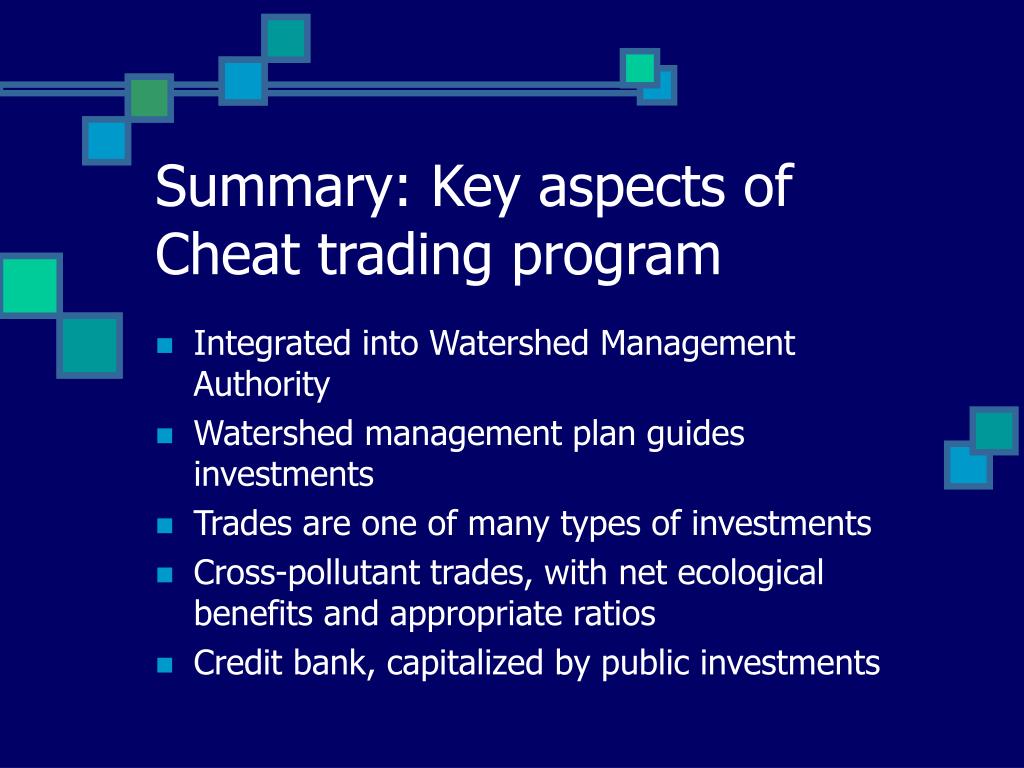 Summary: Key aspects of Cheat trading program

- Integrated into Watershed Management Authority
- Watershed management plan guides investments
- Trades are one of many types of investments
- Cross-pollutant trades, with net ecological benefits and appropriate ratios
- Credit bank, capitalized by public investments